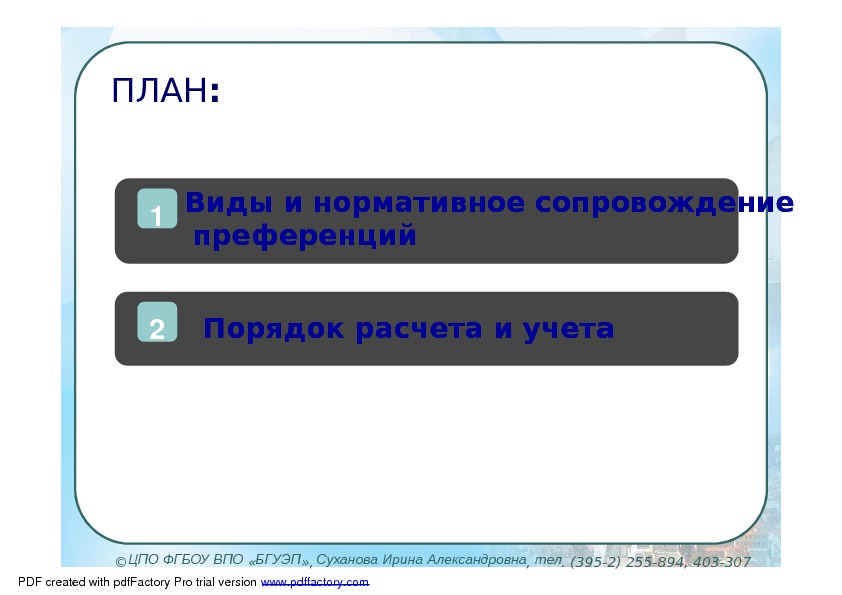 ПЛАН:

1 Виды и нормативное сопровождение преференций

2 Порядок расчета и учета

©ЦПО ФГБОУ ВПО «БГУЭП», Суханова Ирина Александровна, тел. (395-2) 255-894, 403-307

PDF created with pdfFactory Pro trial version www.pdffactory.com